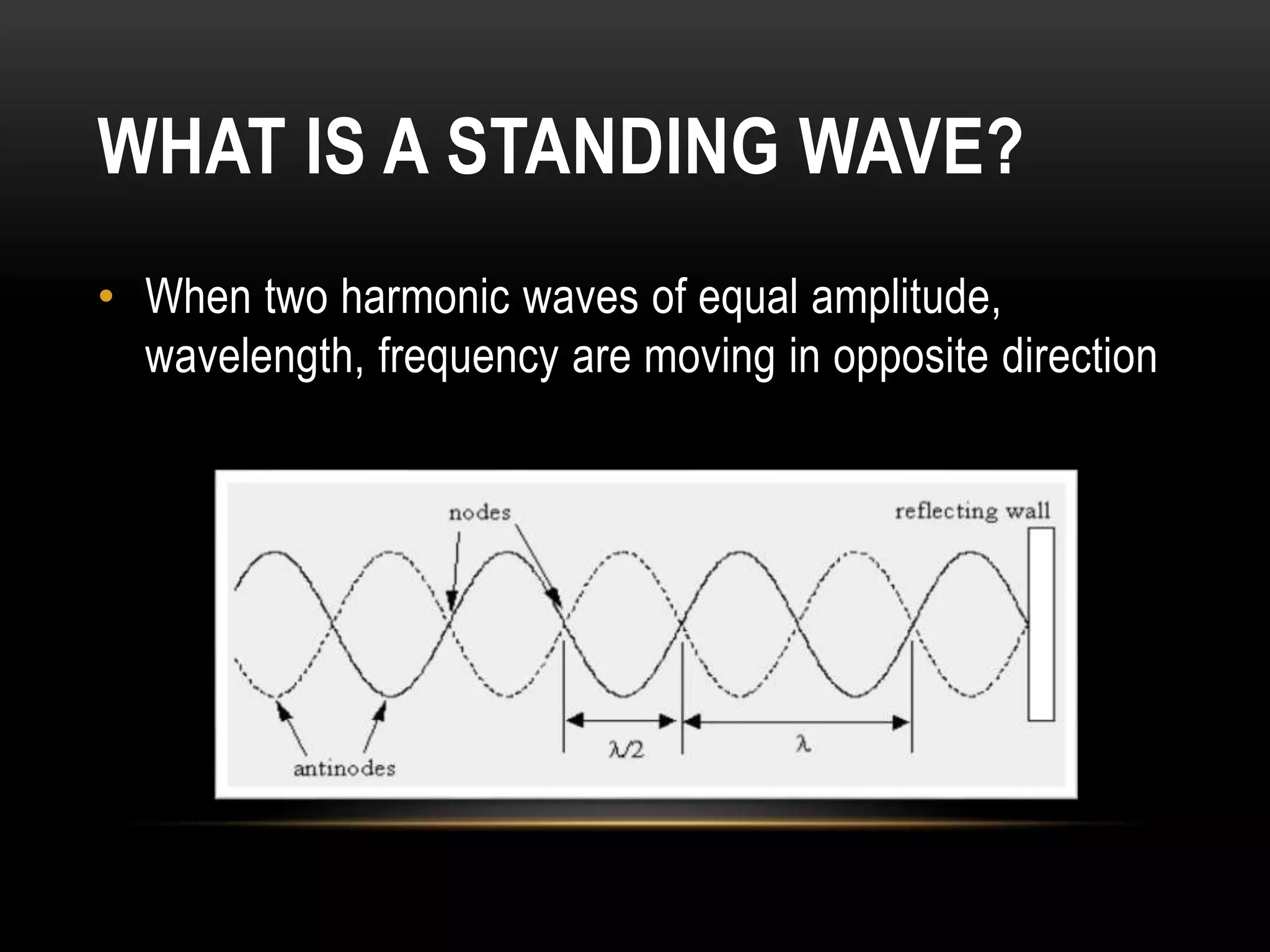 WHAT IS A STANDING WAVE?

• When two harmonic waves of equal amplitude, wavelength, frequency are moving in opposite direction

nodes

reflecting wall

antinodes

$\lambda/2$

$\lambda$